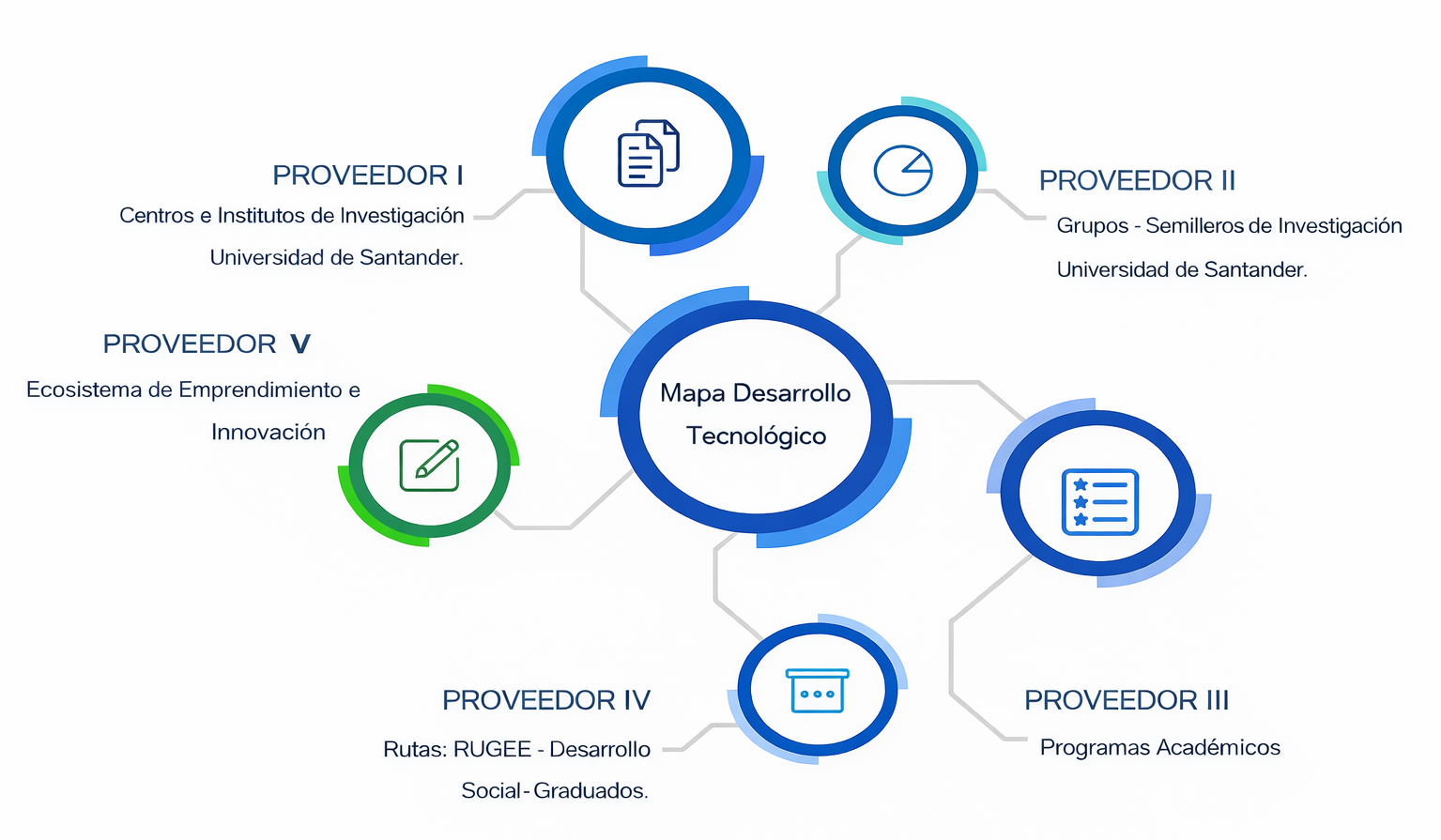 PROVEEDOR I
Centros e Institutos de Investigación
Universidad de Santander.

PROVEEDOR II
Grupos - Semilleros de Investigación
Universidad de Santander.

PROVEEDOR V
Ecosistema de Emprendimiento e
Innovación

Mapa Desarrollo Tecnológico

PROVEEDOR IV
Rutas: RUGEE - Desarrollo
Social - Graduados.

PROVEEDOR III
Programas Académicos